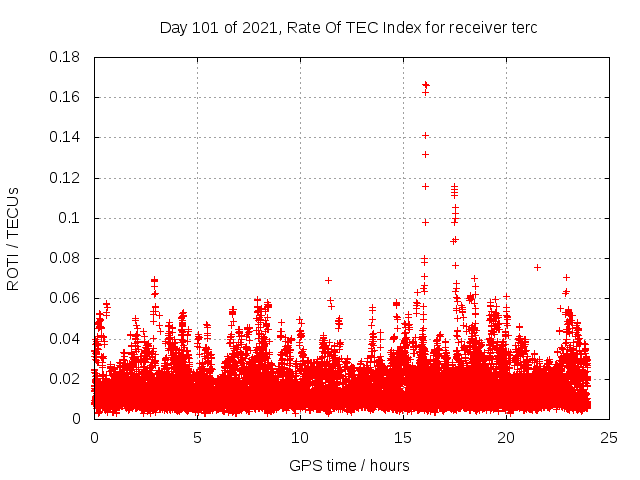 Day 101 of 2021, Rate Of TEC Index for receiver terc

ROTI / TECUs

0.18
0.16
0.14
0.12
0.1
0.08
0.06
0.04
0.02
0

0
5
10
15
20
25

GPS time / hours